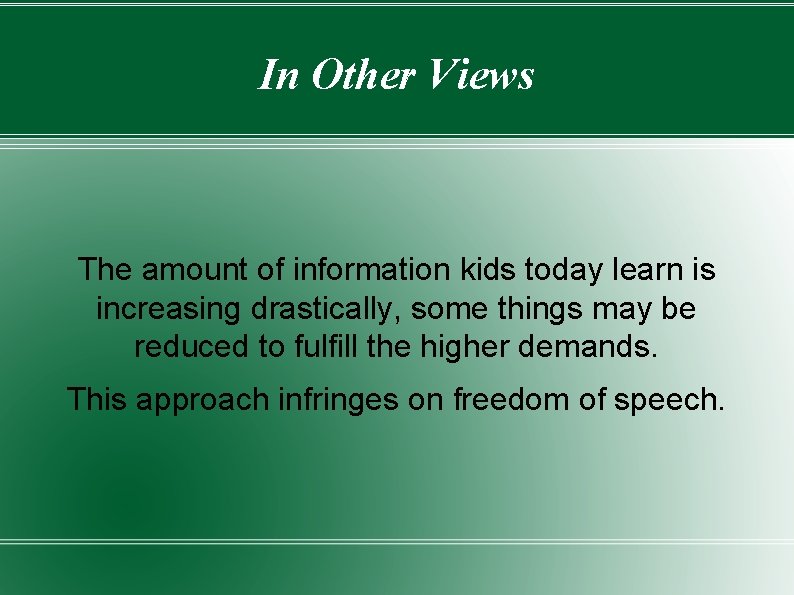 In Other Views

The amount of information kids today learn is increasing drastically, some things may be reduced to fulfill the higher demands.

This approach infringes on freedom of speech.